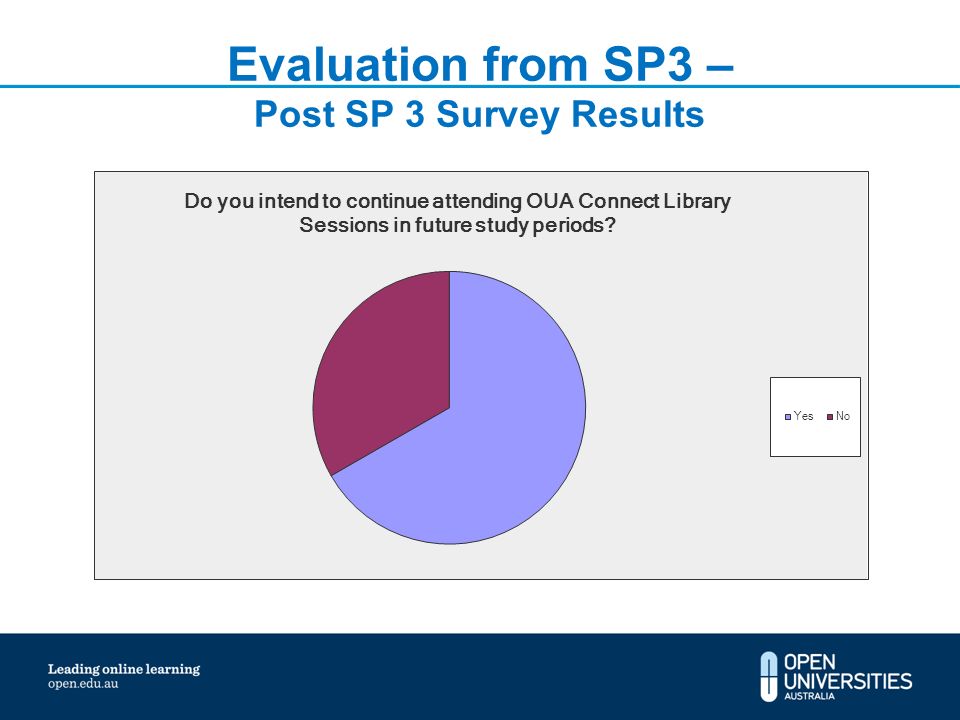 Evaluation from SP3 –
Post SP 3 Survey Results

Do you intend to continue attending OUA Connect Library Sessions in future study periods?

Yes No

Leading online learning
open.edu.au

OPEN UNIVERSITIES AUSTRALIA